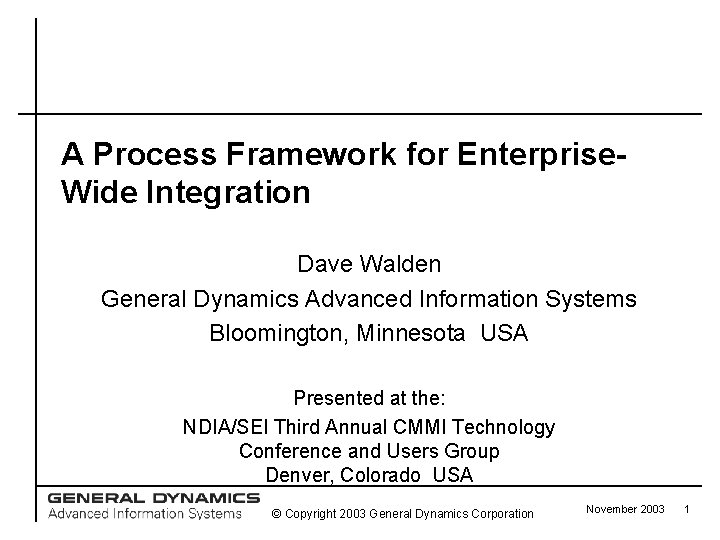 A Process Framework for Enterprise-Wide Integration

Dave Walden
General Dynamics Advanced Information Systems
Bloomington, Minnesota USA

Presented at the:
NDIA/SEI Third Annual CMMI Technology Conference and Users Group
Denver, Colorado USA

GENERAL DYNAMICS
Advanced Information Systems

© Copyright 2003 General Dynamics Corporation

November 2003 1